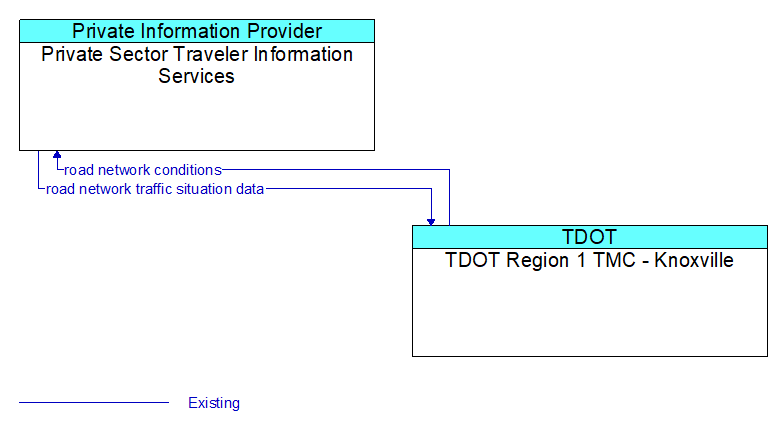 Private Information Provider
Private Sector Traveler Information Services

road network conditions
road network traffic situation data

TDOT
TDOT Region 1 TMC - Knoxville

Existing